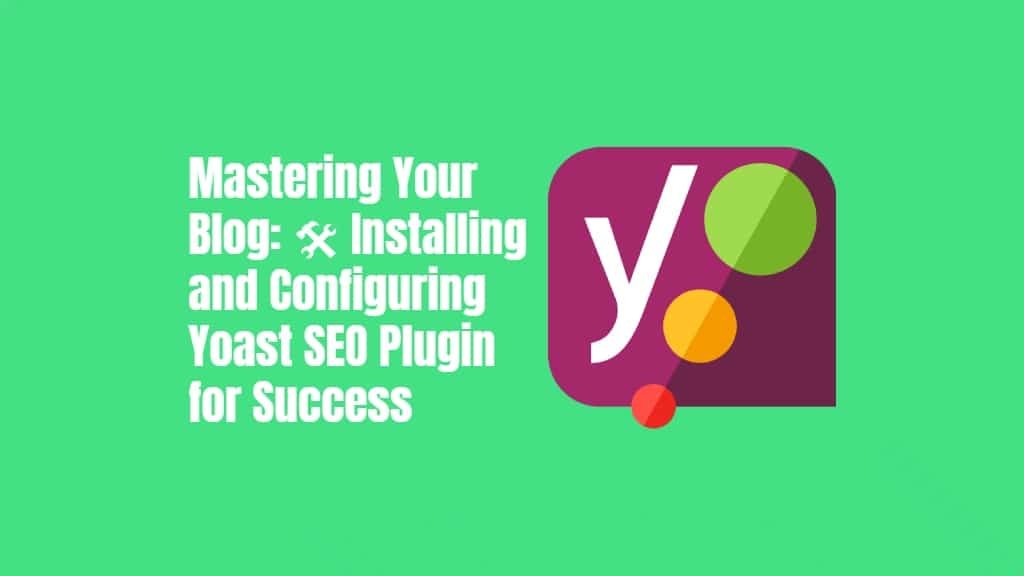 Mastering Your Blog: 🛠 Installing and Configuring Yoast SEO Plugin for Success

y